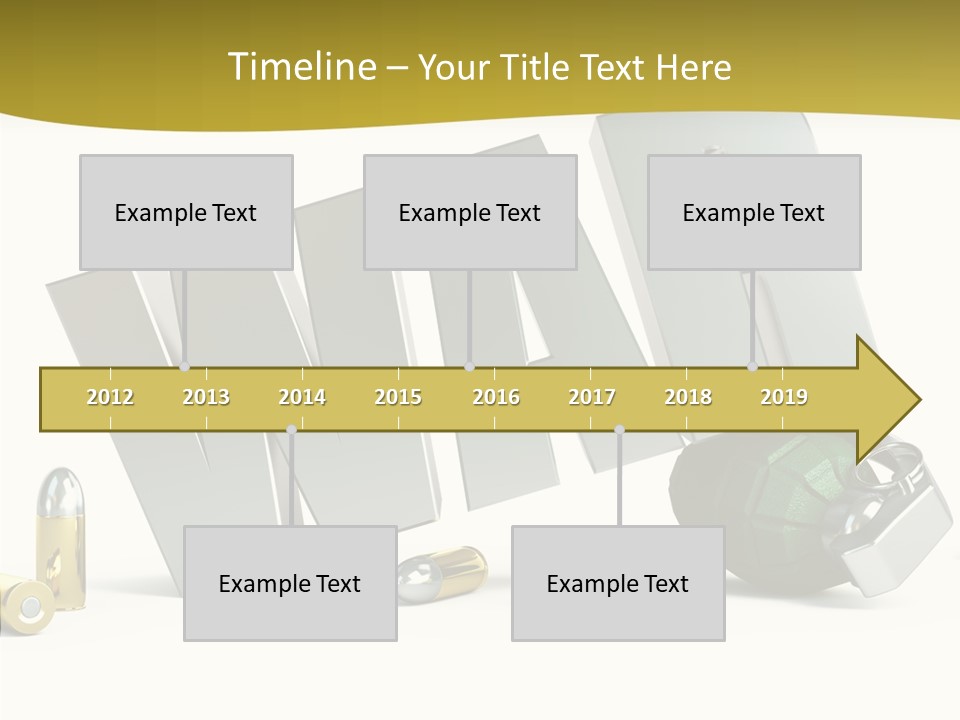 Timeline – Your Title Text Here

Example Text

Example Text

Example Text

2012 2013 2014 2015 2016 2017 2018 2019

Example Text

Example Text